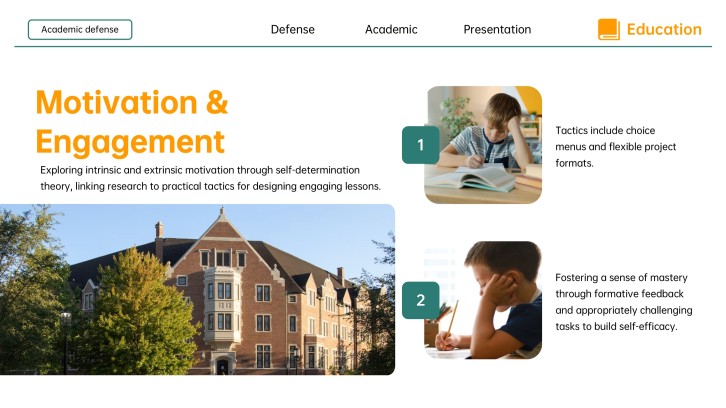 Academic defense

Defense Academic Presentation

Education

Motivation & Engagement

Exploring intrinsic and extrinsic motivation through self-determination theory, linking research to practical tactics for designing engaging lessons.

1

Tactics include choice menus and flexible project formats.

2

Fostering a sense of mastery through formative feedback and appropriately challenging tasks to build self-efficacy.